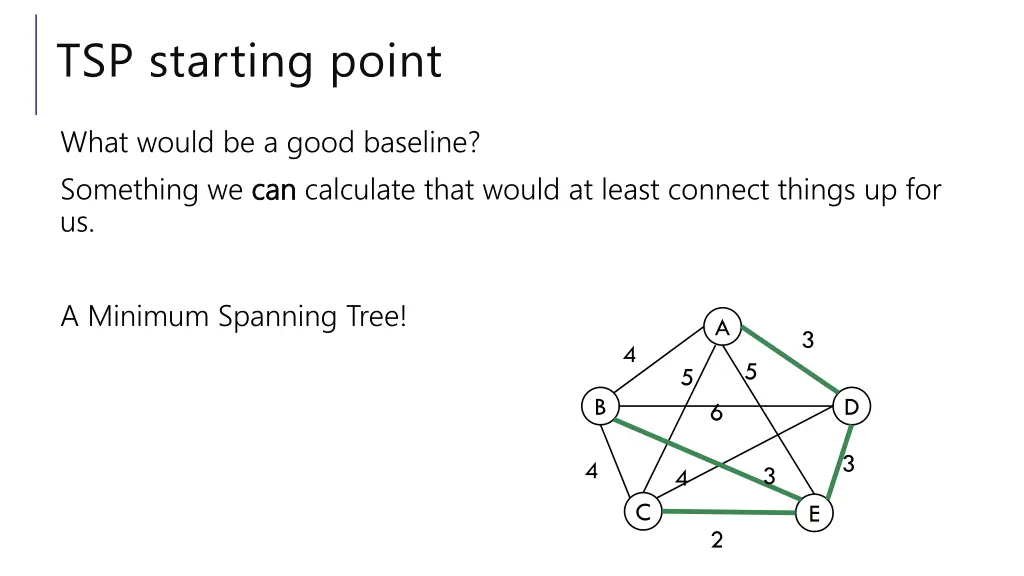 TSP starting point

What would be a good baseline?

Something we can calculate that would at least connect things up for us.

A Minimum Spanning Tree!

A
3
4
5
5
B
6
D
4
4
3
3
C
E
2